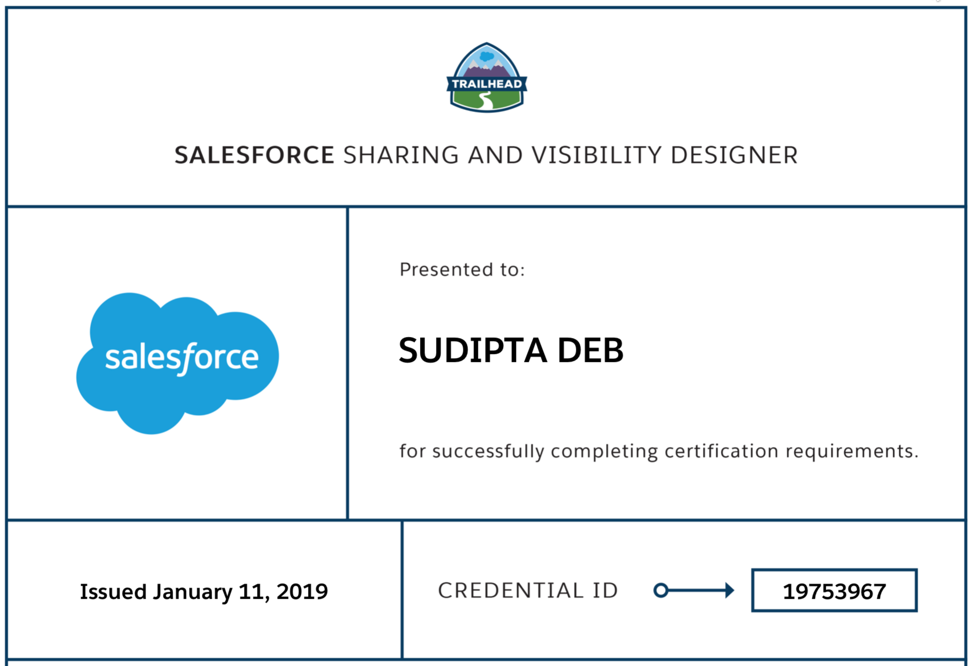 TRAILHEAD

SALESFORCE SHARING AND VISIBILITY DESIGNER

salesforce

Presented to:

SUDIPTA DEB

for successfully completing certification requirements.

Issued January 11, 2019

CREDENTIAL ID

19753967